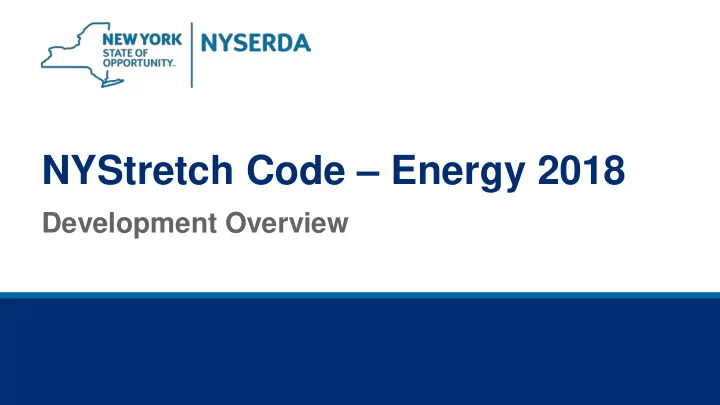 NEW YORK STATE OF OPPORTUNITY.

NYSERDA

NYStretch Code – Energy 2018

Development Overview